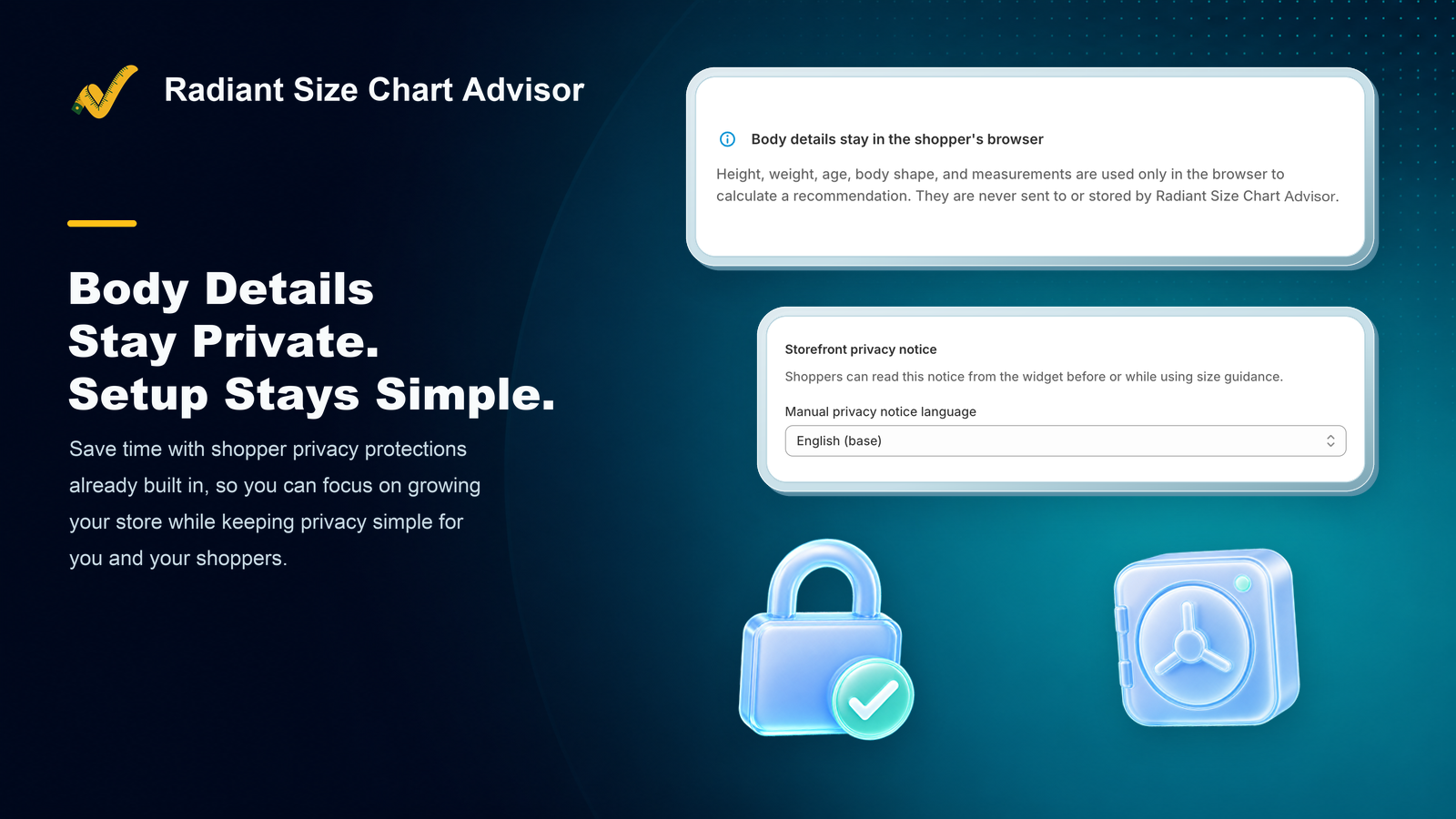 Radiant Size Chart Advisor

Body Details
Stay Private.
Setup Stays Simple.

Save time with shopper privacy protections already built in, so you can focus on growing your store while keeping privacy simple for you and your shoppers.

Body details stay in the shopper's browser

Height, weight, age, body shape, and measurements are used only in the browser to calculate a recommendation. They are never sent to or stored by Radiant Size Chart Advisor.

Storefront privacy notice

Shoppers can read this notice from the widget before or while using size guidance.

Manual privacy notice language

English (base)